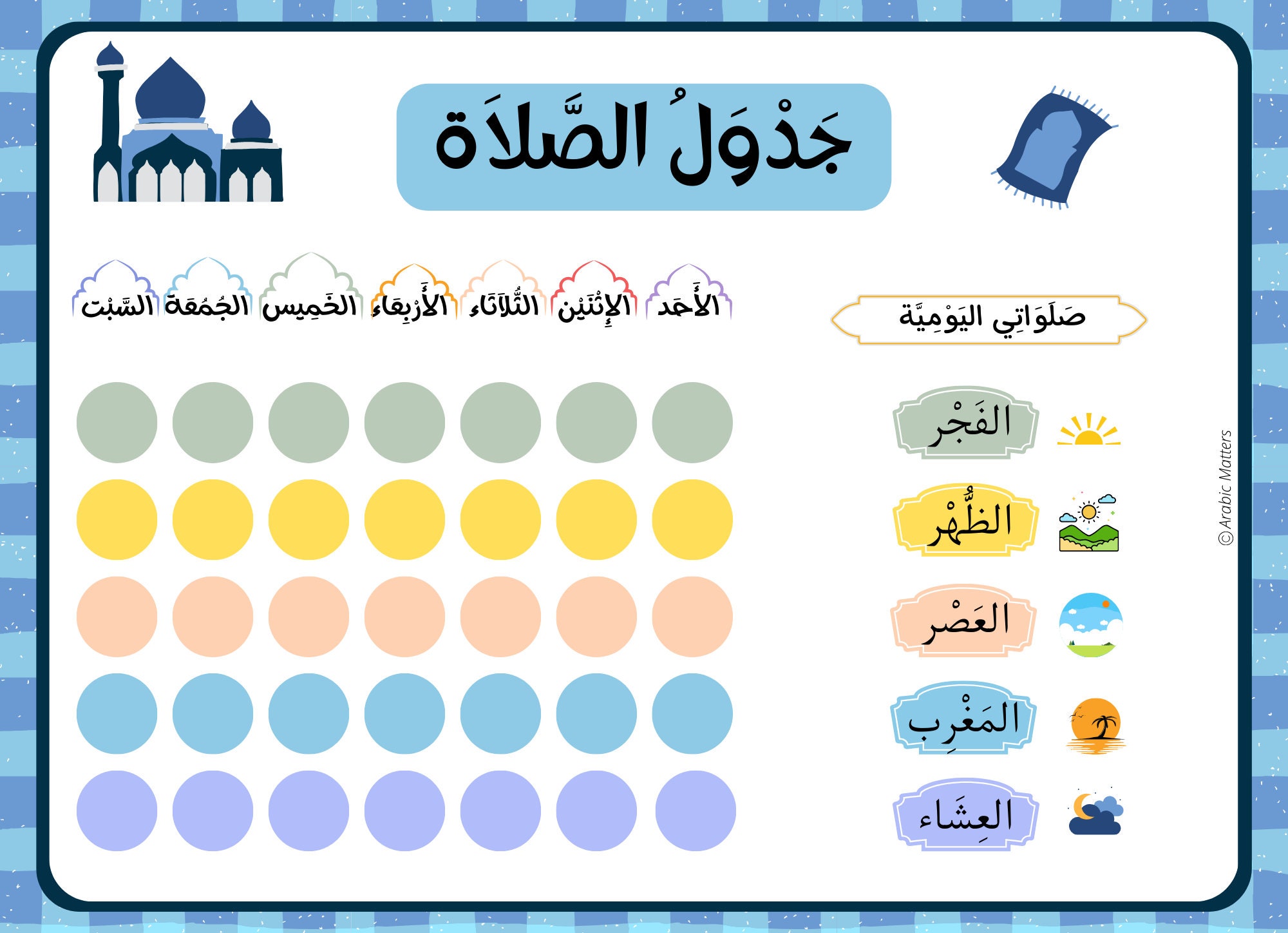 جَدْوَلُ الصَّلاَة

صَلَوَاتِي اليَوْمِيَّة

الأَحَد الإِثْنَيْن الثُّلاَثَاء الأَرْبِعَاء الخَمِيس الجُمُعَة السَّبْت

الفَجْر

الظُّهْر

العَصْر

المَغْرِب

العِشَاء

©Arabic Matters